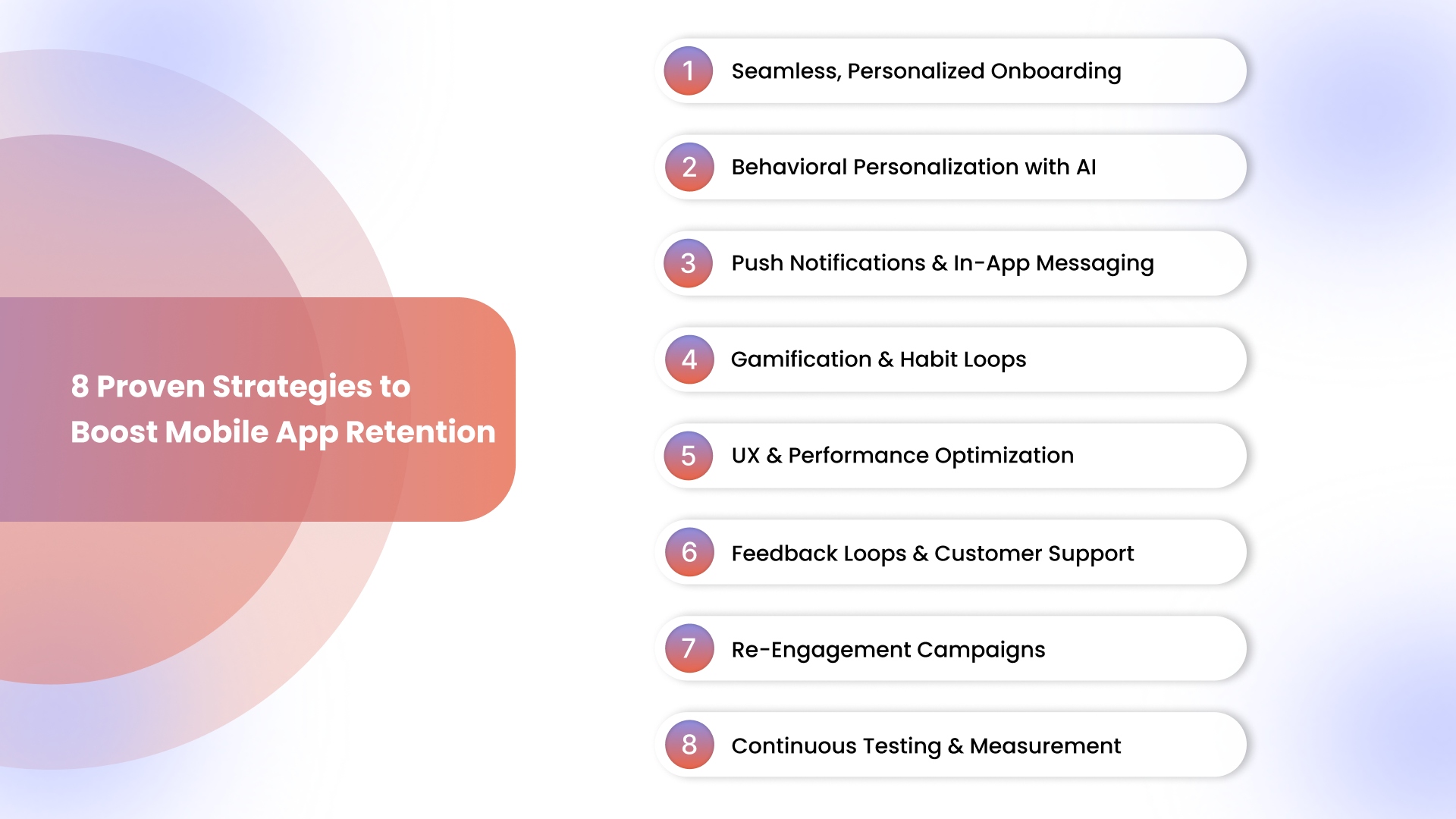 8 Proven Strategies to Boost Mobile App Retention

1 Seamless, Personalized Onboarding

2 Behavioral Personalization with AI

3 Push Notifications & In-App Messaging

4 Gamification & Habit Loops

5 UX & Performance Optimization

6 Feedback Loops & Customer Support

7 Re-Engagement Campaigns

8 Continuous Testing & Measurement